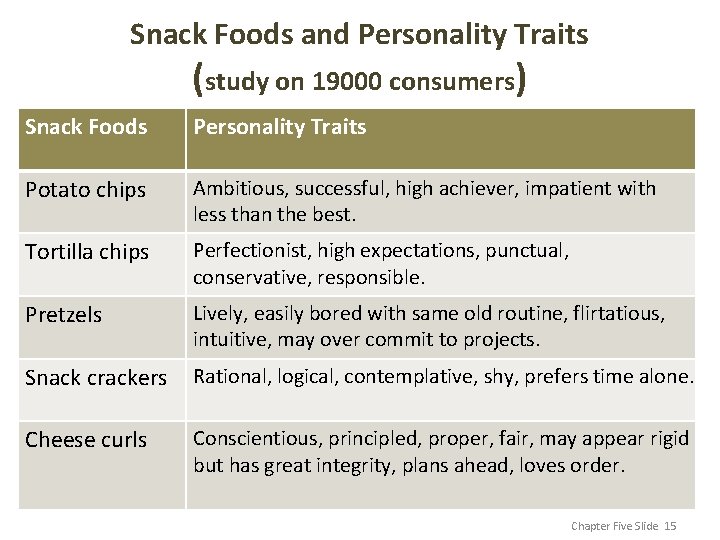 Snack Foods and Personality Traits
(study on 19000 consumers)

| Snack Foods | Personality Traits |
|---|---|
| Potato chips | Ambitious, successful, high achiever, impatient with less than the best. |
| Tortilla chips | Perfectionist, high expectations, punctual, conservative, responsible. |
| Pretzels | Lively, easily bored with same old routine, flirtatious, intuitive, may over commit to projects. |
| Snack crackers | Rational, logical, contemplative, shy, prefers time alone. |
| Cheese curls | Conscientious, principled, proper, fair, may appear rigid but has great integrity, plans ahead, loves order. |

Chapter Five Slide 15